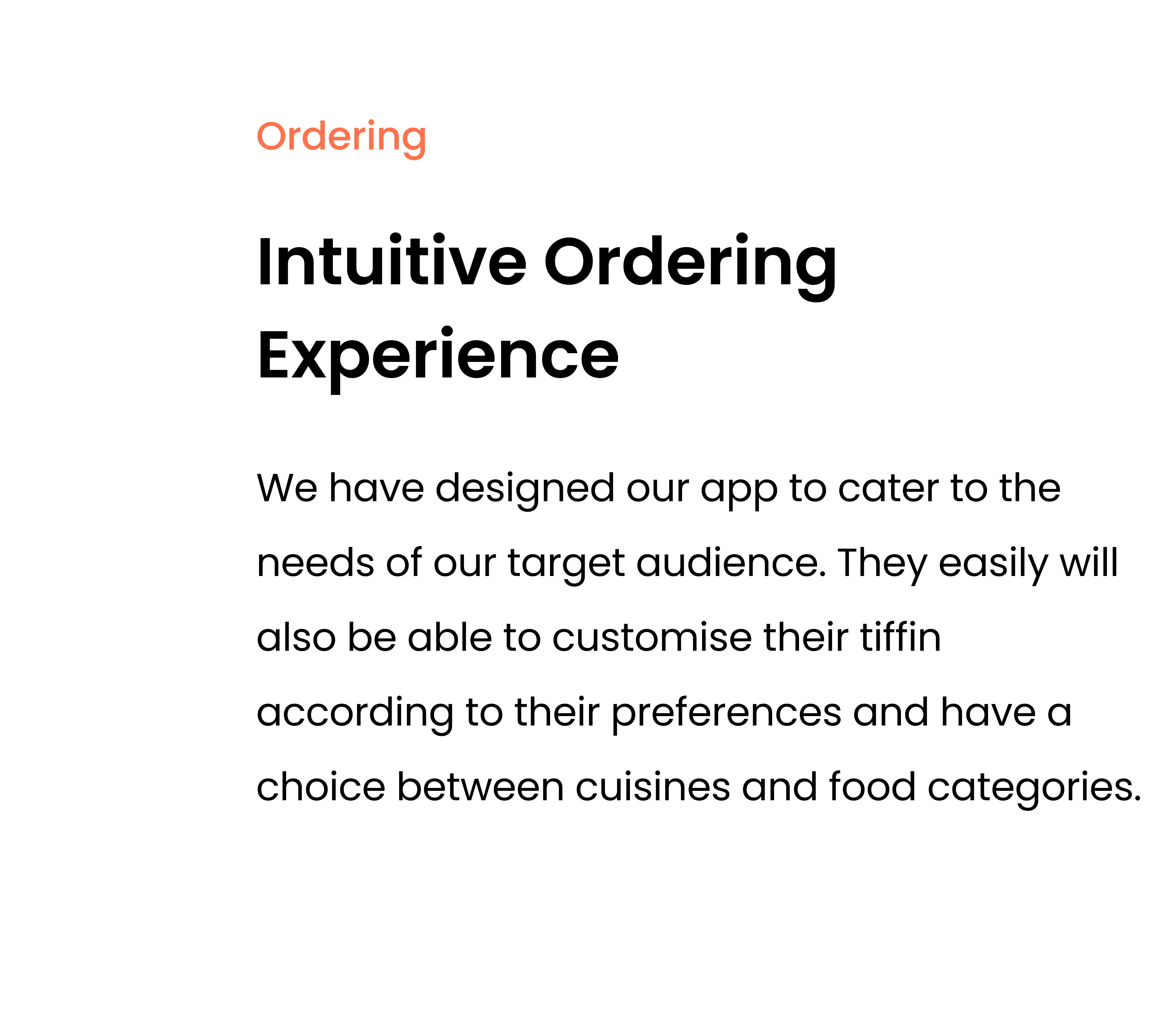 Ordering

Intuitive Ordering Experience

We have designed our app to cater to the needs of our target audience. They easily will also be able to customise their tiffin according to their preferences and have a choice between cuisines and food categories.